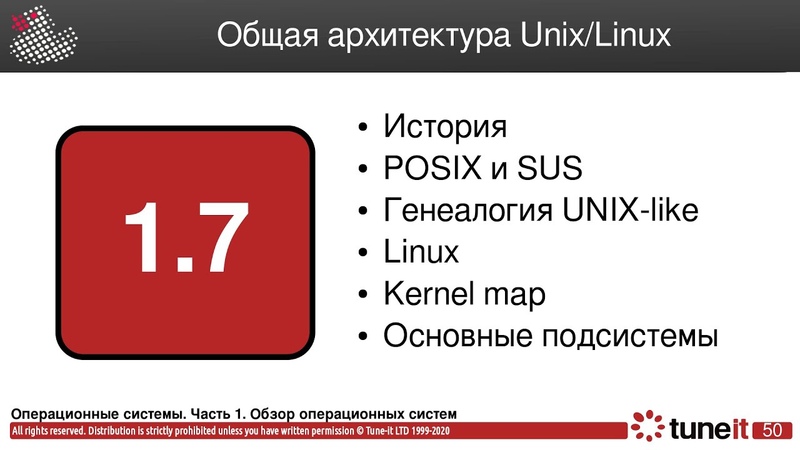 Общая архитектура Unix/Linux

1.7

• История
• POSIX и SUS
• Генеалогия UNIX-like
• Linux
• Kernel map
• Основные подсистемы

Операционные системы. Часть 1. Обзор операционных систем
All rights reserved. Distribution is strictly prohibited unless you have written permission © Tune-it LTD 1999-2020
tuneit 50